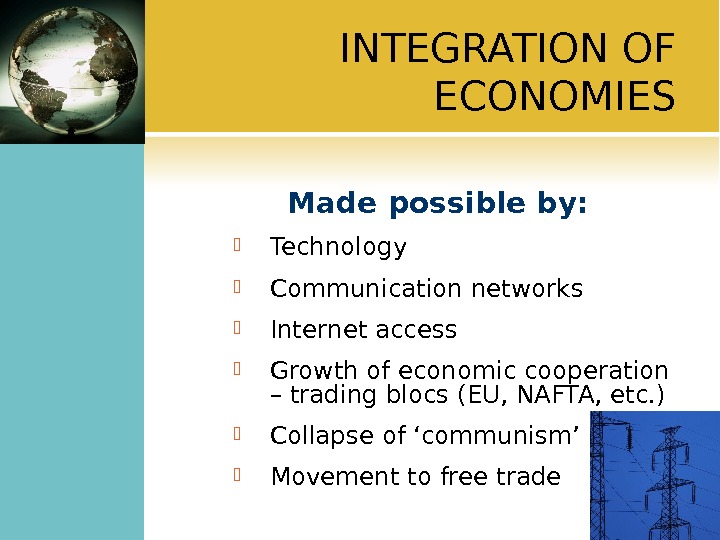 INTEGRATION OF ECONOMIES

Made possible by:

Technology

Communication networks

Internet access

Growth of economic cooperation – trading blocs (EU, NAFTA, etc.)

Collapse of ‘communism’

Movement to free trade